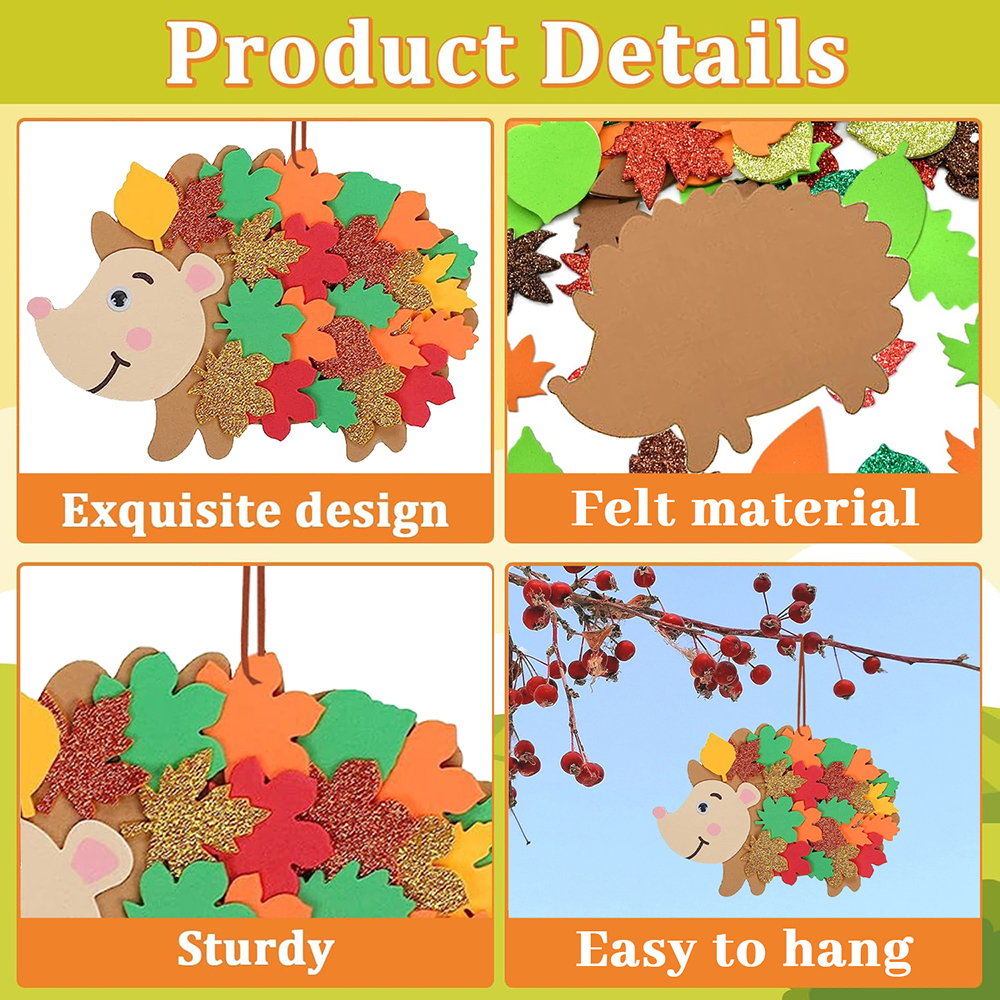 Product Details

Exquisite design

Felt material

Sturdy

Easy to hang